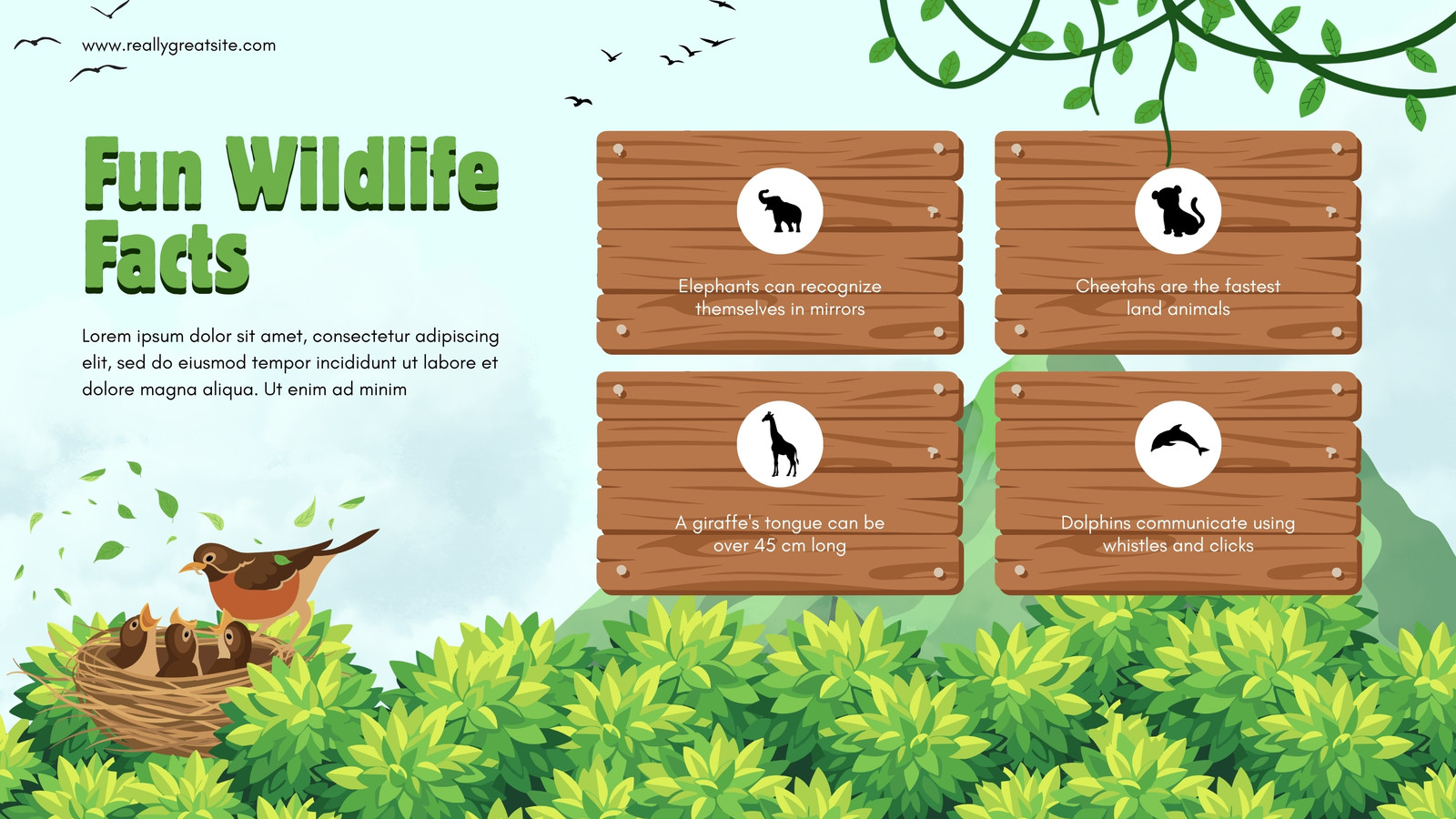 www.reallygreatsite.com

Fun Wildlife Facts

Lorem ipsum dolor sit amet, consectetur adipiscing elit, sed do eiusmod tempor incididunt ut labore et dolore magna aliqua. Ut enim ad minim

Elephants can recognize themselves in mirrors

Cheetahs are the fastest land animals

A giraffe's tongue can be over 45 cm long

Dolphins communicate using whistles and clicks